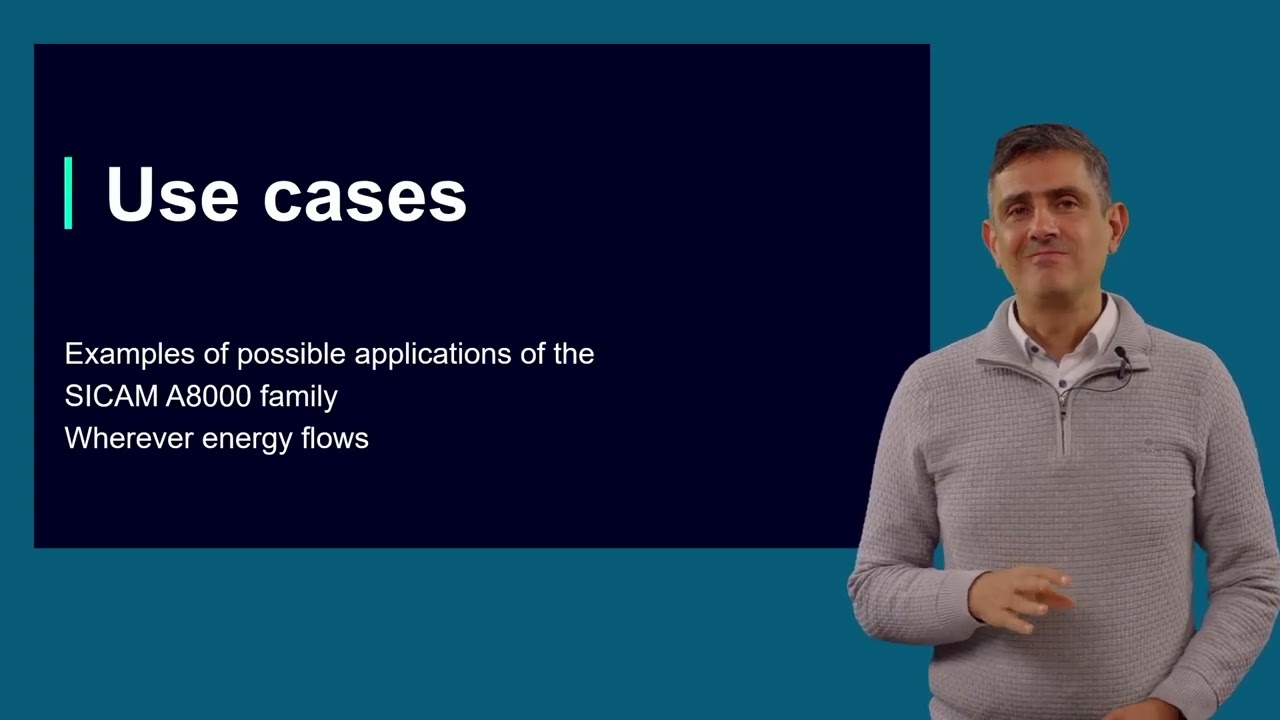 Use cases

Examples of possible applications of the SICAM A8000 family
Wherever energy flows